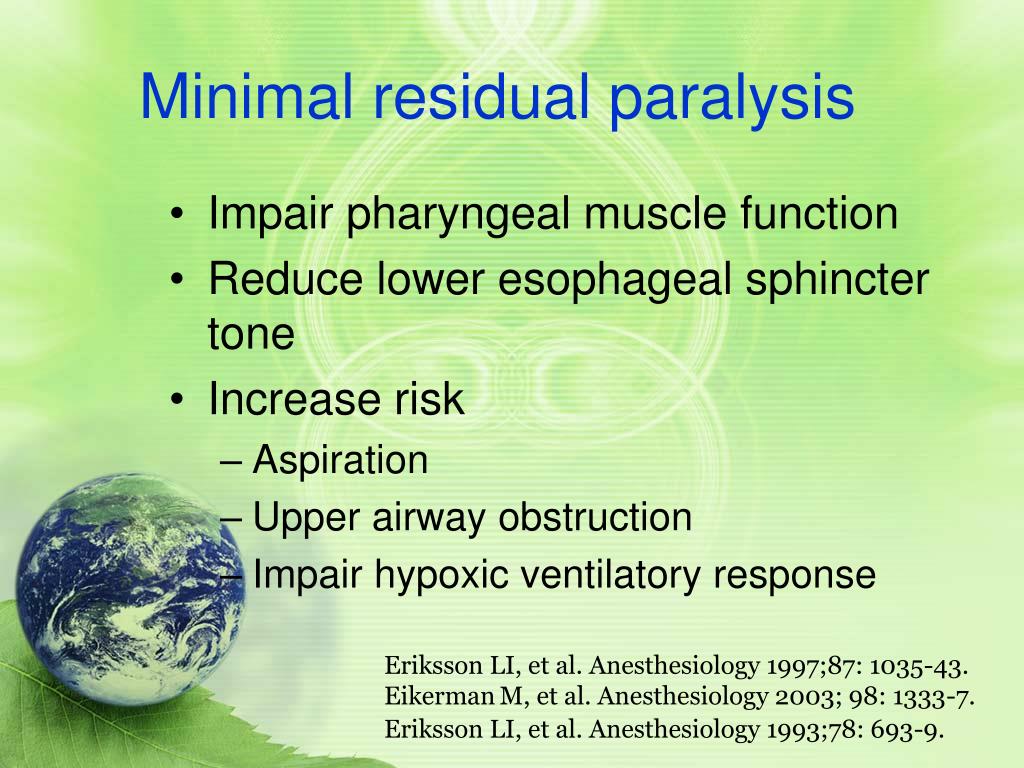 Minimal residual paralysis

• Impair pharyngeal muscle function
• Reduce lower esophageal sphincter tone
• Increase risk
– Aspiration
– Upper airway obstruction
– Impair hypoxic ventilatory response

Eriksson LI, et al. Anesthesiology 1997;87: 1035-43.
Eikerman M, et al. Anesthesiology 2003; 98: 1333-7.
Eriksson LI, et al. Anesthesiology 1993;78: 693-9.